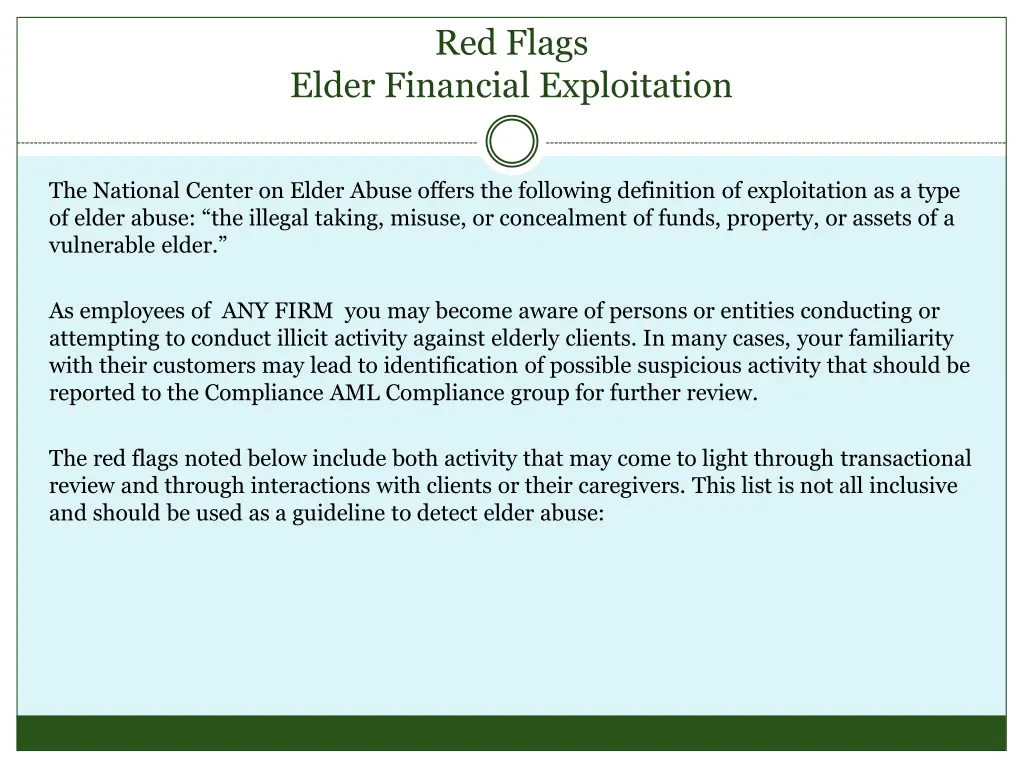 Red Flags
Elder Financial Exploitation

The National Center on Elder Abuse offers the following definition of exploitation as a type of elder abuse: “the illegal taking, misuse, or concealment of funds, property, or assets of a vulnerable elder.”

As employees of ANY FIRM you may become aware of persons or entities conducting or attempting to conduct illicit activity against elderly clients. In many cases, your familiarity with their customers may lead to identification of possible suspicious activity that should be reported to the Compliance AML Compliance group for further review.

The red flags noted below include both activity that may come to light through transactional review and through interactions with clients or their caregivers. This list is not all inclusive and should be used as a guideline to detect elder abuse: